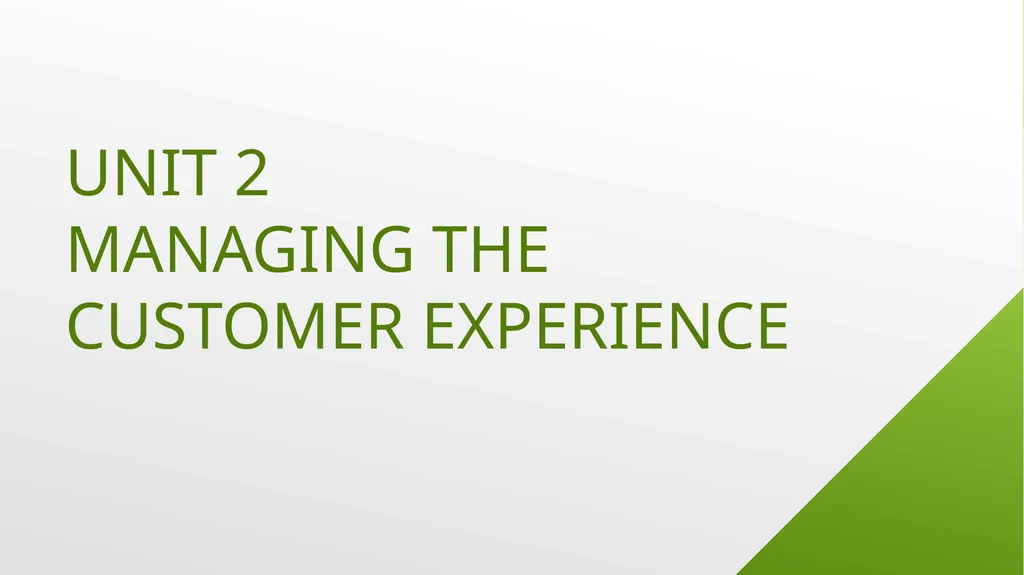 UNIT 2
MANAGING THE CUSTOMER EXPERIENCE